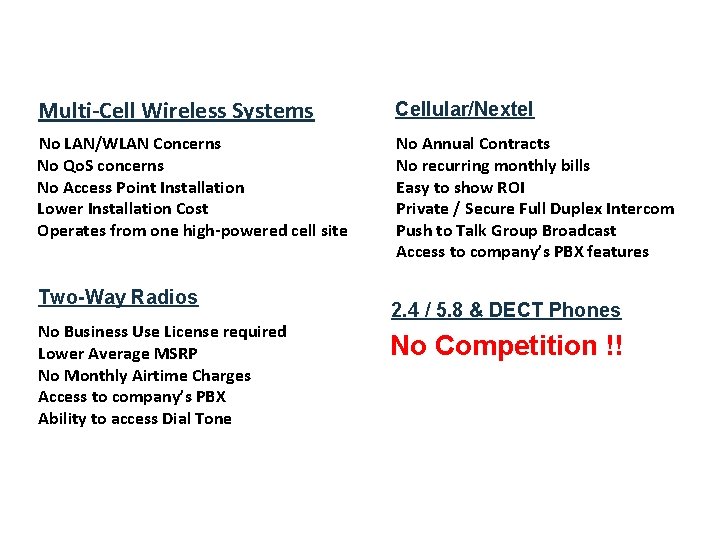 Multi-Cell Wireless Systems

No LAN/WLAN Concerns
No QoS concerns
No Access Point Installation
Lower Installation Cost
Operates from one high-powered cell site

Two-Way Radios

No Business Use License required
Lower Average MSRP
No Monthly Airtime Charges
Access to company's PBX
Ability to access Dial Tone

Cellular/Nextel

No Annual Contracts
No recurring monthly bills
Easy to show ROI
Private / Secure Full Duplex Intercom
Push to Talk Group Broadcast
Access to company's PBX features

2.4 / 5.8 & DECT Phones

No Competition !!